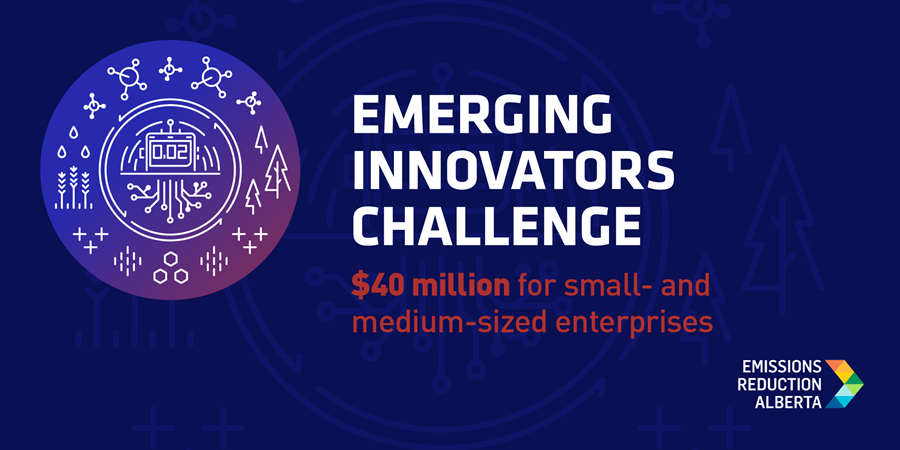 0.02

EMERGING INNOVATORS CHALLENGE

$40 million for small- and medium-sized enterprises

EMISSIONS REDUCTION ALBERTA